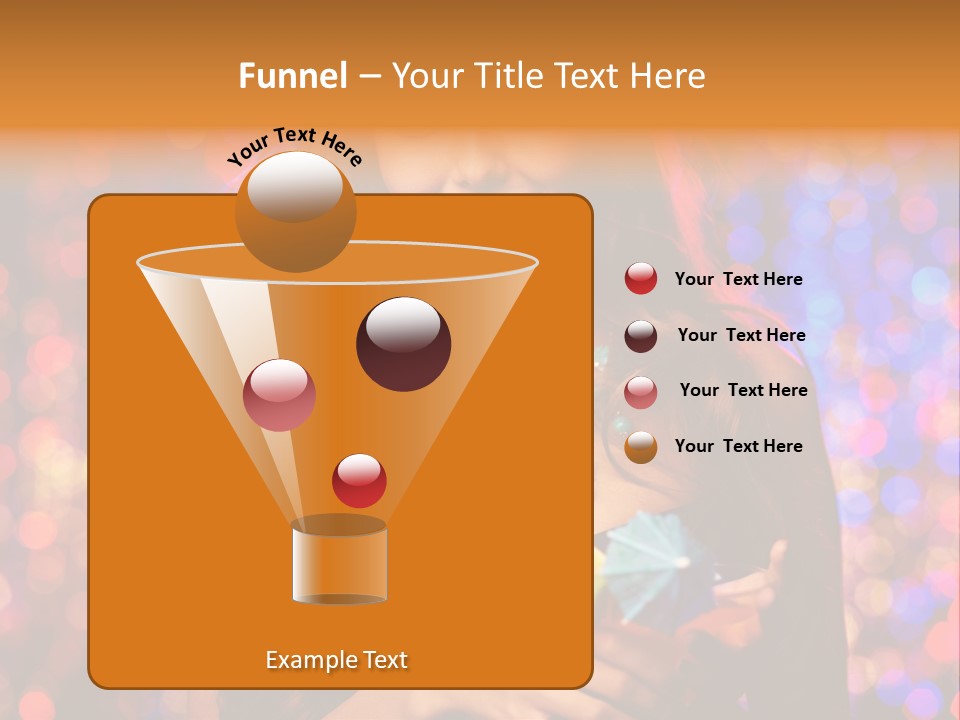 Funnel – Your Title Text Here

Your Text Here

Your Text Here

Your Text Here

Your Text Here

Your Text Here

Example Text